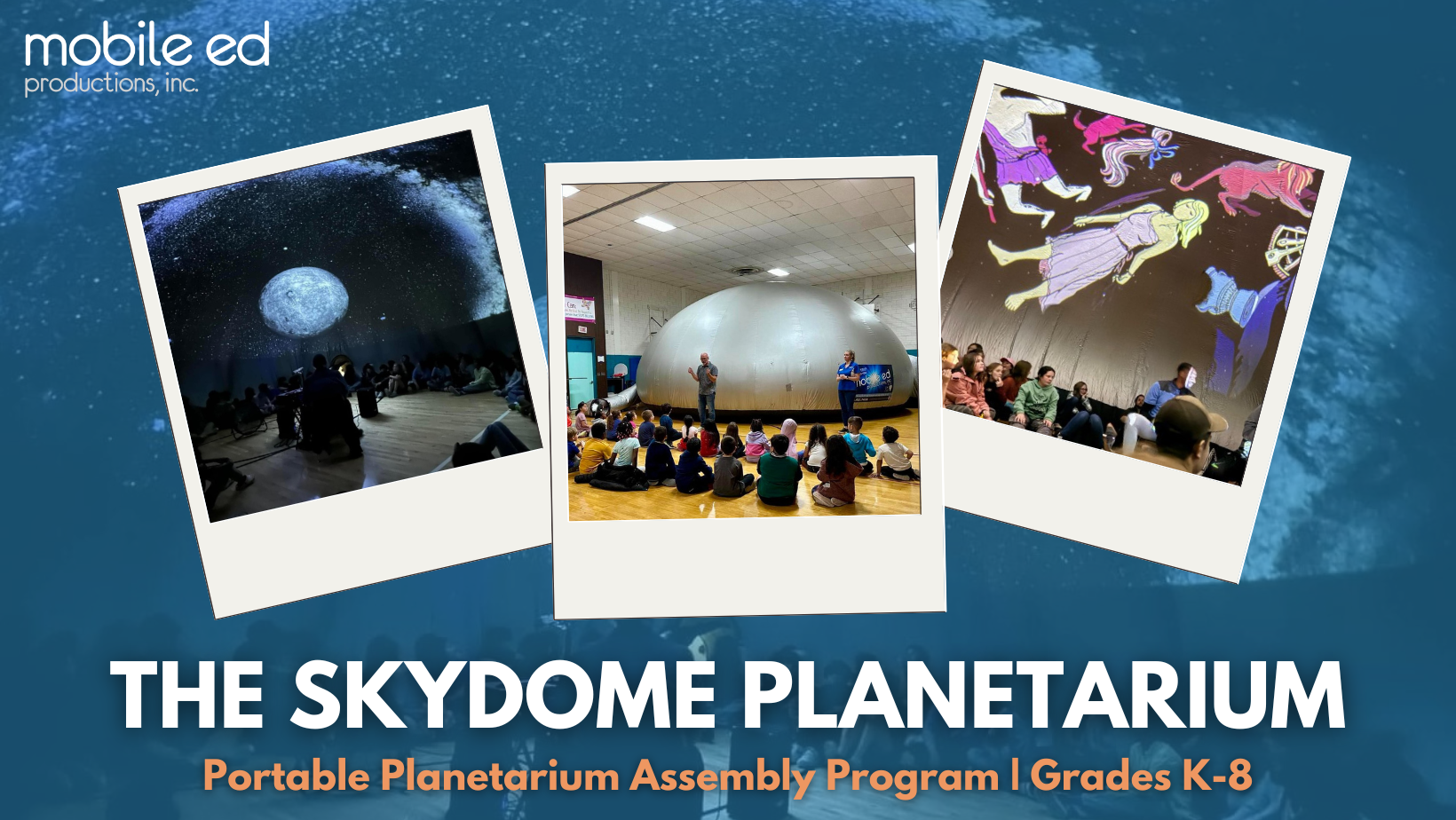 mobile ed
productions, inc.

THE SKYDOME PLANETARIUM

Portable Planetarium Assembly Program | Grades K-8